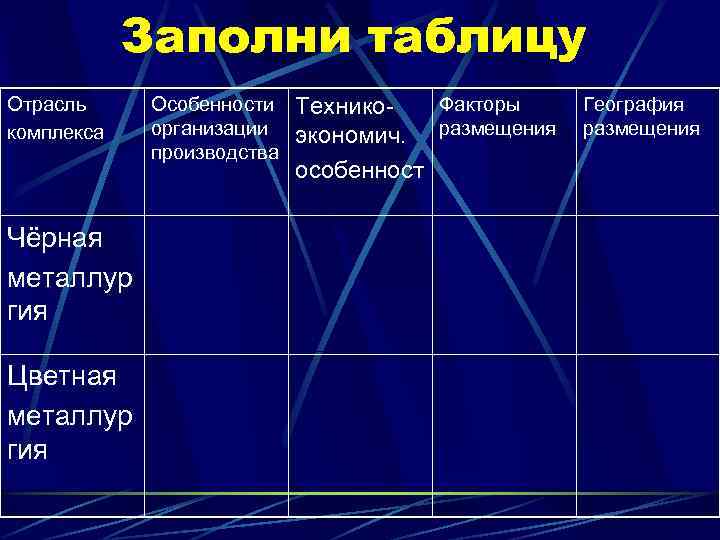 Заполни таблицу

| Отрасль комплекса | Особенности организации производства | Технико-экономич. особенност | Факторы размещения | География размещения |
|---|---|---|---|---|
| Чёрная металлургия | | | | |
| Цветная металлургия | | | | |